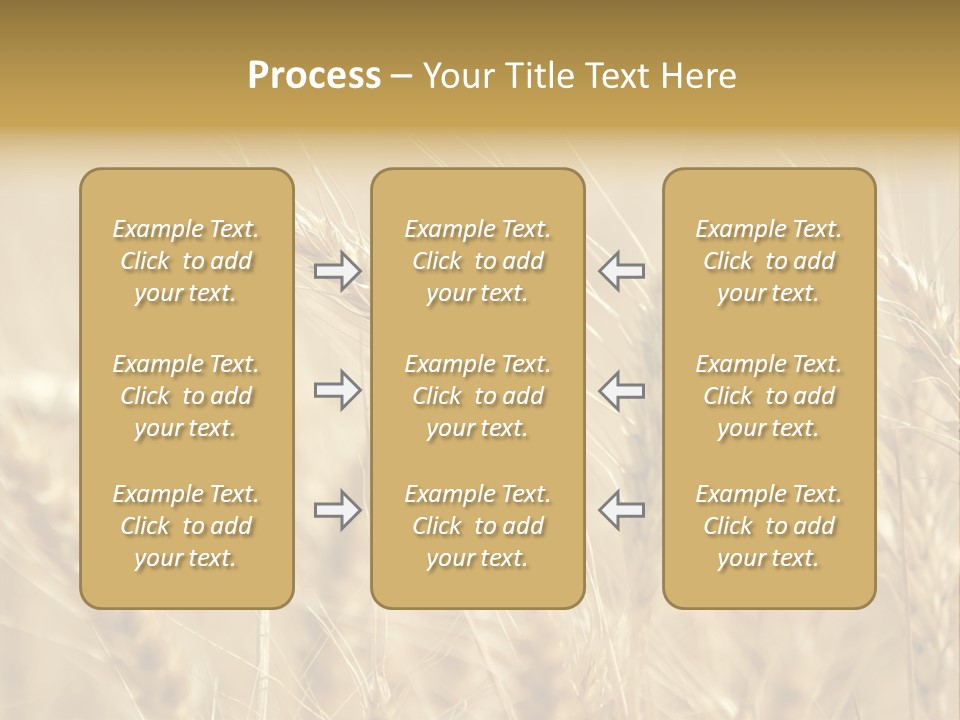 Process – Your Title Text Here

Example Text. Click to add your text.

Example Text. Click to add your text.

Example Text. Click to add your text.

Example Text. Click to add your text.

Example Text. Click to add your text.

Example Text. Click to add your text.

Example Text. Click to add your text.

Example Text. Click to add your text.

Example Text. Click to add your text.